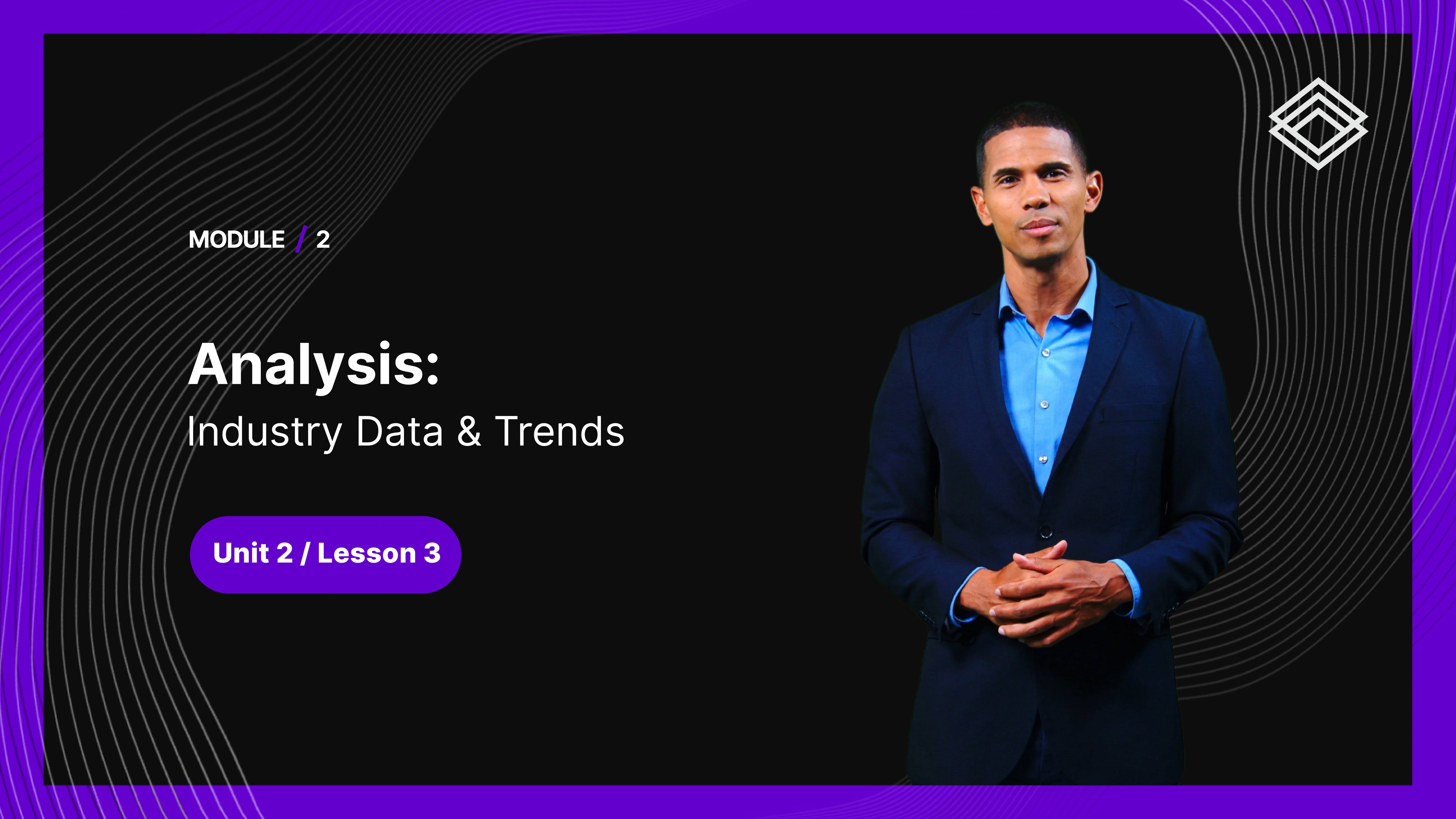 MODULE / 2

Analysis:

Industry Data & Trends

Unit 2 / Lesson 3